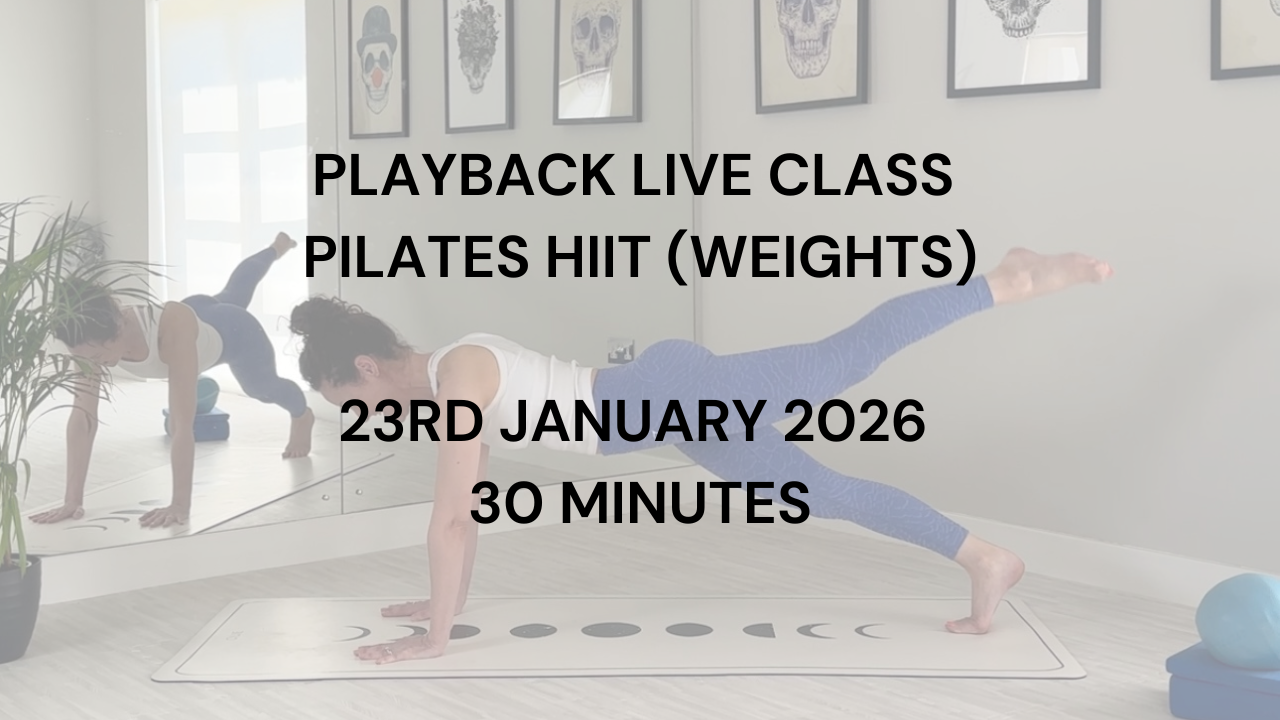 PLAYBACK LIVE CLASS
PILATES HIIT (WEIGHTS)

23RD JANUARY 2026
30 MINUTES